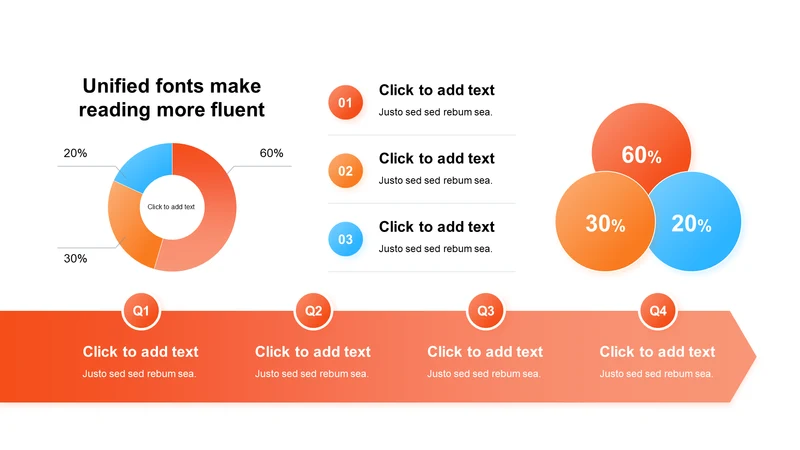 Unified fonts make reading more fluent

20%

60%

Click to add text

30%

01 Click to add text
Justo sed sed rebum sea.

02 Click to add text
Justo sed sed rebum sea.

03 Click to add text
Justo sed sed rebum sea.

60%

30%

20%

Q1
Click to add text
Justo sed sed rebum sea.

Q2
Click to add text
Justo sed sed rebum sea.

Q3
Click to add text
Justo sed sed rebum sea.

Q4
Click to add text
Justo sed sed rebum sea.